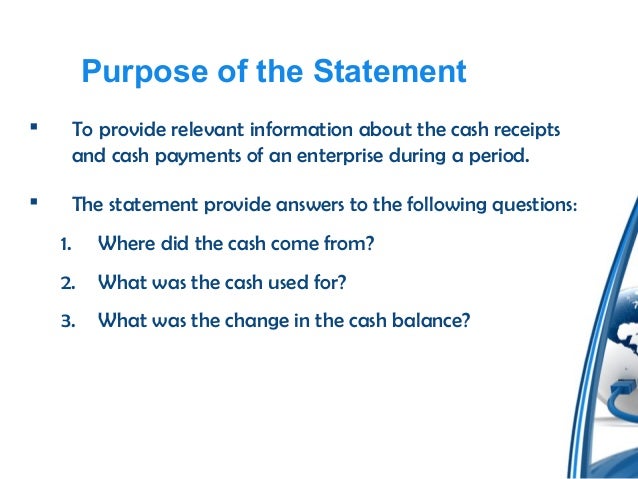 Purpose of the Statement

▪ To provide relevant information about the cash receipts and cash payments of an enterprise during a period.

▪ The statement provide answers to the following questions:

1. Where did the cash come from?

2. What was the cash used for?

3. What was the change in the cash balance?